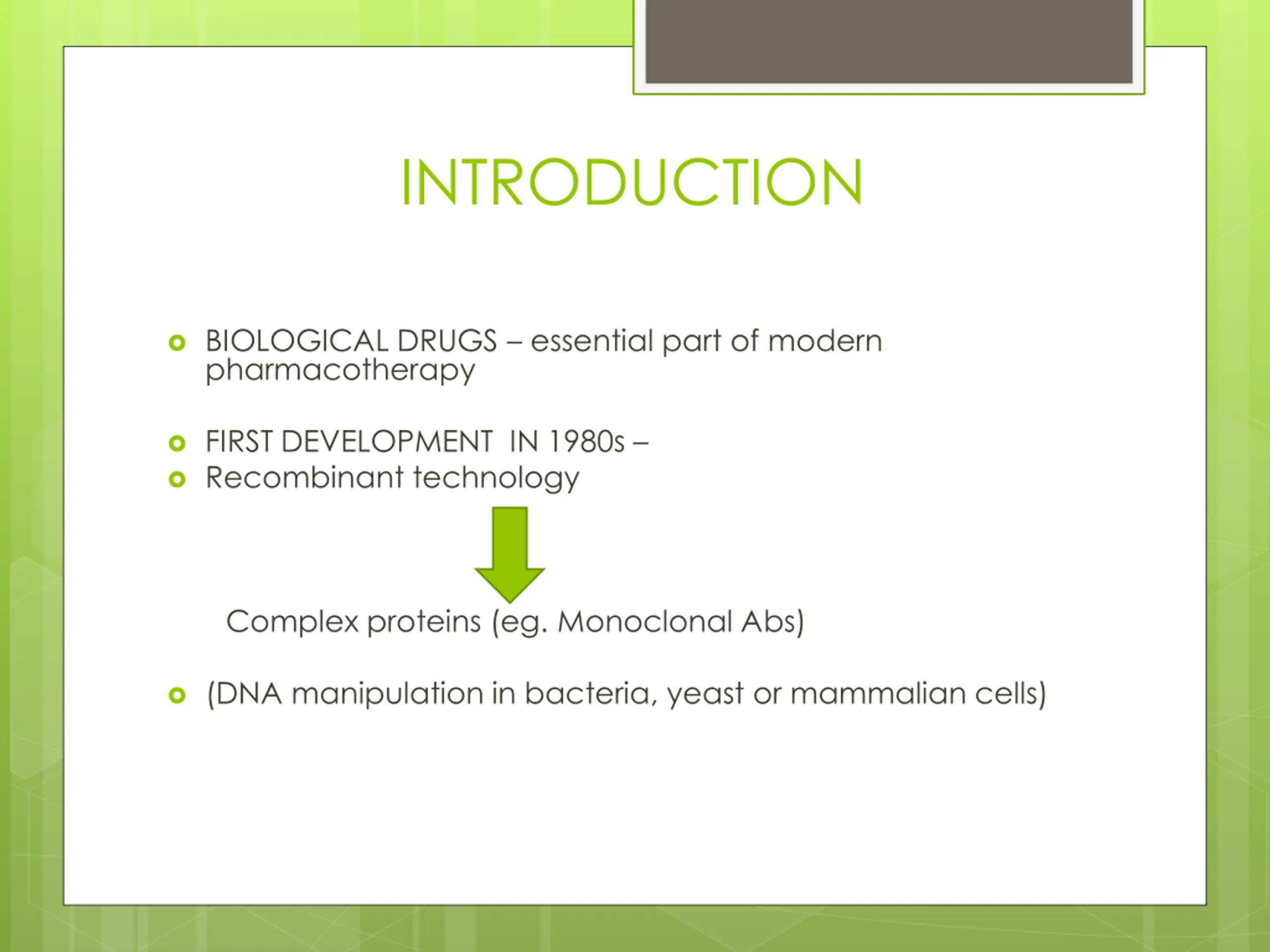 INTRODUCTION

BIOLOGICAL DRUGS – essential part of modern pharmacotherapy

FIRST DEVELOPMENT IN 1980s –

Recombinant technology

Complex proteins (eg. Monoclonal Abs)

(DNA manipulation in bacteria, yeast or mammalian cells)